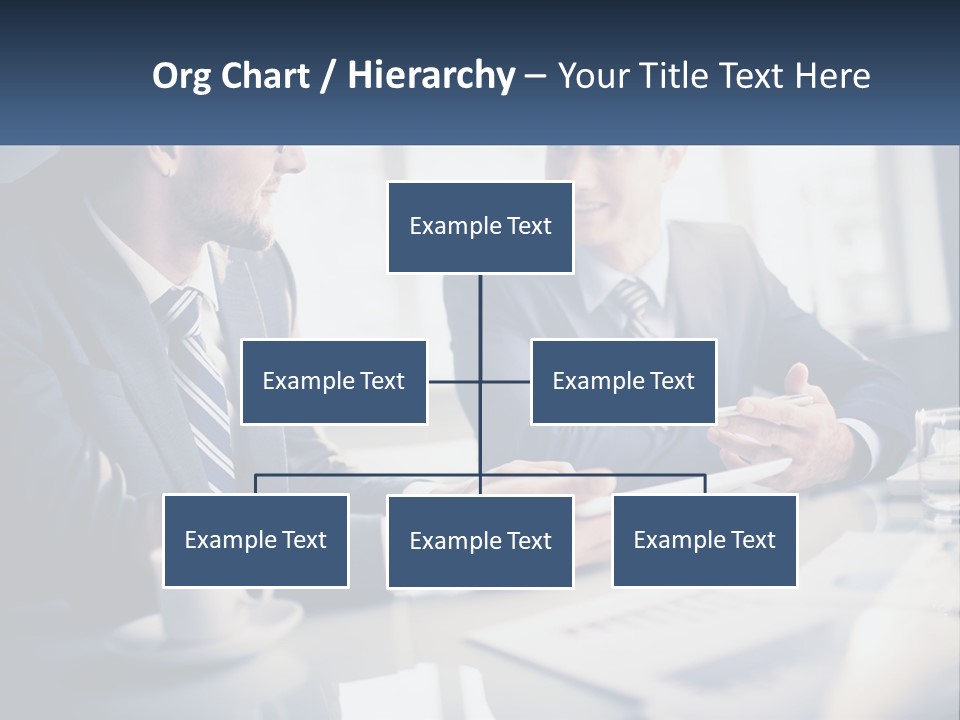 Org Chart / Hierarchy – Your Title Text Here

Example Text

Example Text

Example Text

Example Text

Example Text

Example Text